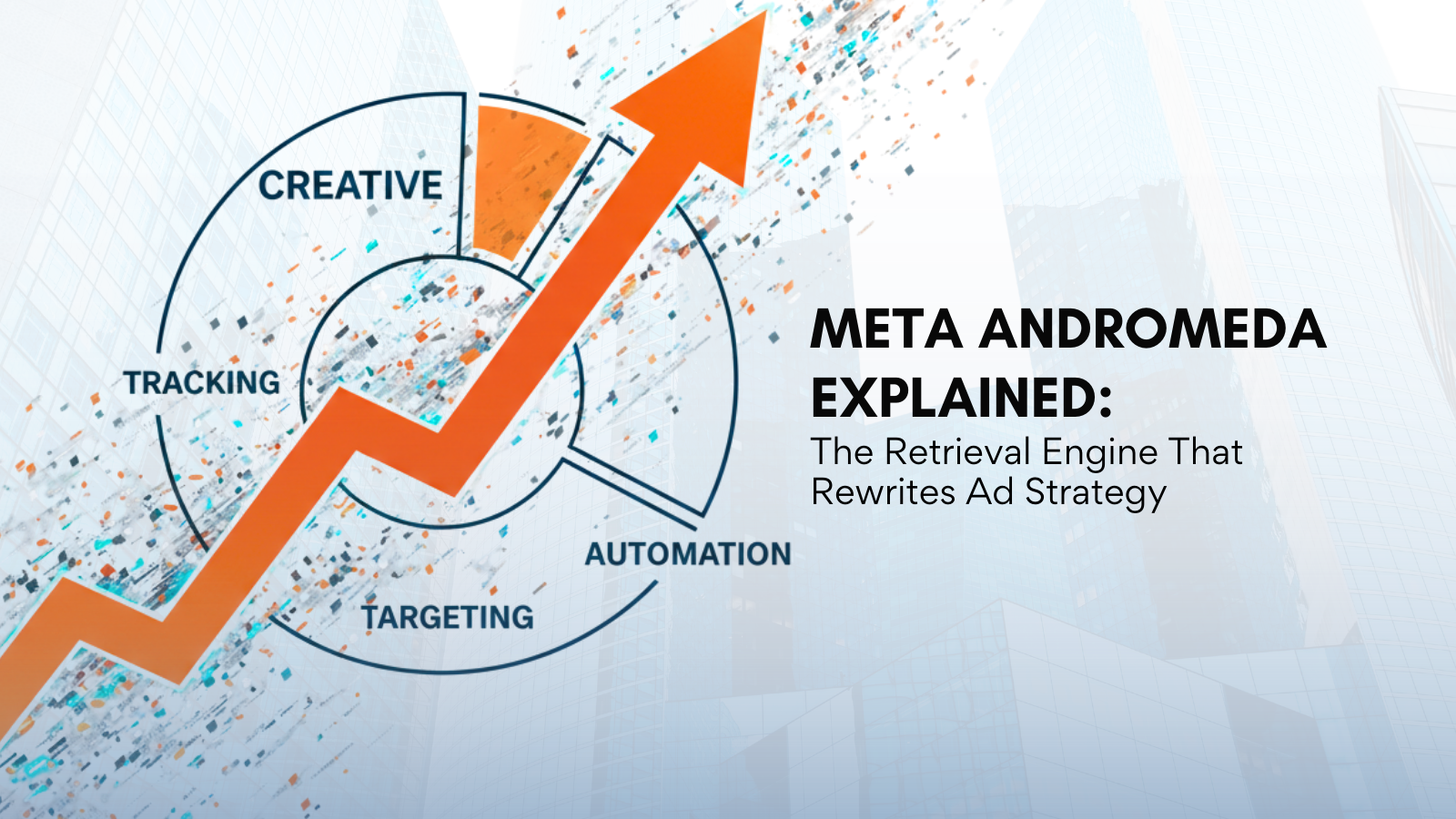 CREATIVE

TRACKING

AUTOMATION

TARGETING

META ANDROMEDA EXPLAINED:

The Retrieval Engine That Rewrites Ad Strategy